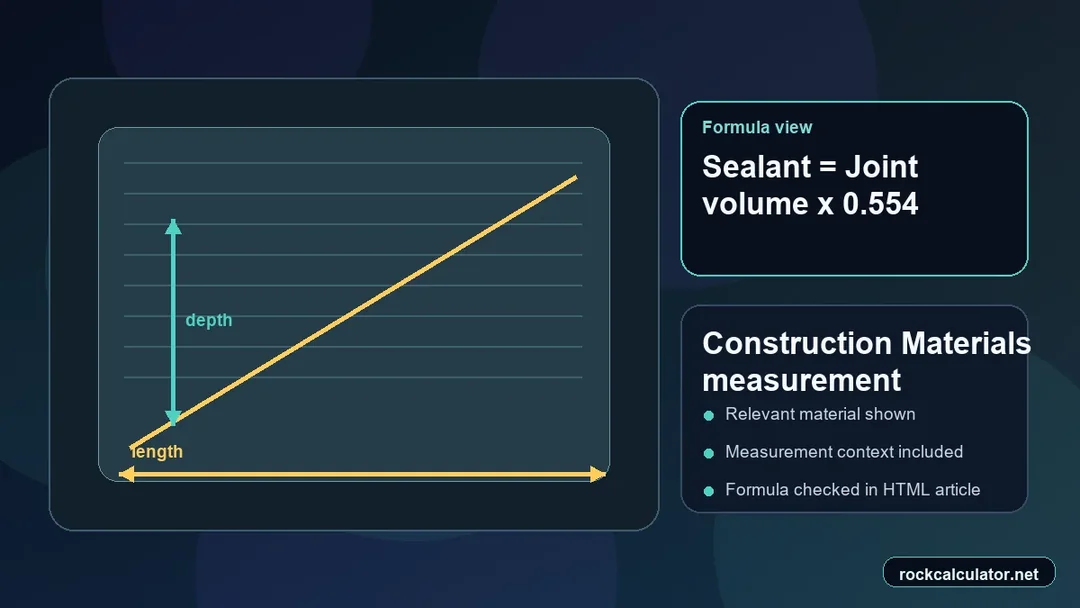 depth

length

Formula view

Sealant = Joint volume x 0.554

Construction Materials measurement

Relevant material shown

Measurement context included

Formula checked in HTML article

rockcalculator.net